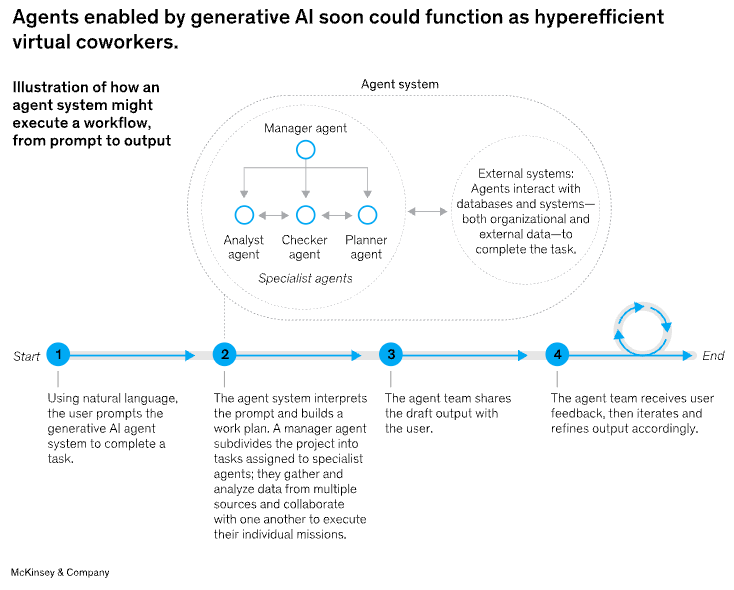 Agents enabled by generative AI soon could function as hyperefficient virtual coworkers.

Illustration of how an agent system might execute a workflow, from prompt to output

Agent system

Manager agent

Analyst agent

Checker agent

Planner agent

Specialist agents

External systems: Agents interact with databases and systems—both organizational and external data—to complete the task.

Start

1

2

3

4

End

Using natural language, the user prompts the generative AI agent system to complete a task.

The agent system interprets the prompt and builds a work plan. A manager agent subdivides the project into tasks assigned to specialist agents; they gather and analyze data from multiple sources and collaborate with one another to execute their individual missions.

The agent team shares the draft output with the user.

The agent team receives user feedback, then iterates and refines output accordingly.

McKinsey & Company